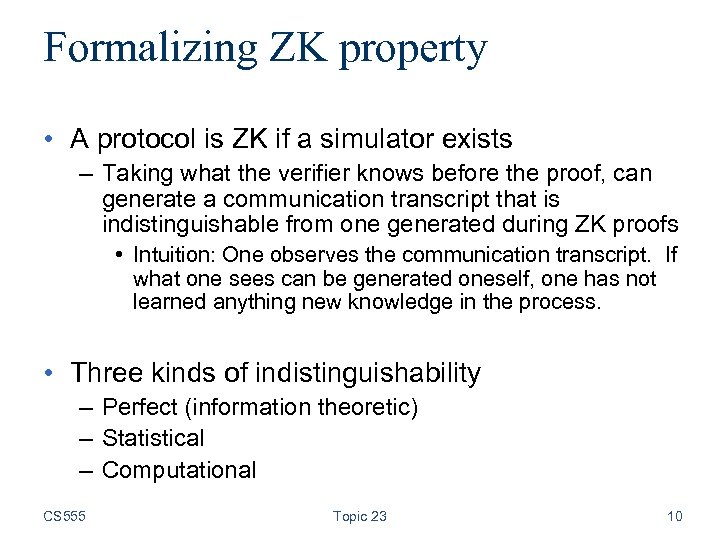 Formalizing ZK property

• A protocol is ZK if a simulator exists
– Taking what the verifier knows before the proof, can generate a communication transcript that is indistinguishable from one generated during ZK proofs
• Intuition: One observes the communication transcript. If what one sees can be generated oneself, one has not learned anything new knowledge in the process.

• Three kinds of indistinguishability
– Perfect (information theoretic)
– Statistical
– Computational

CS555 Topic 23 10